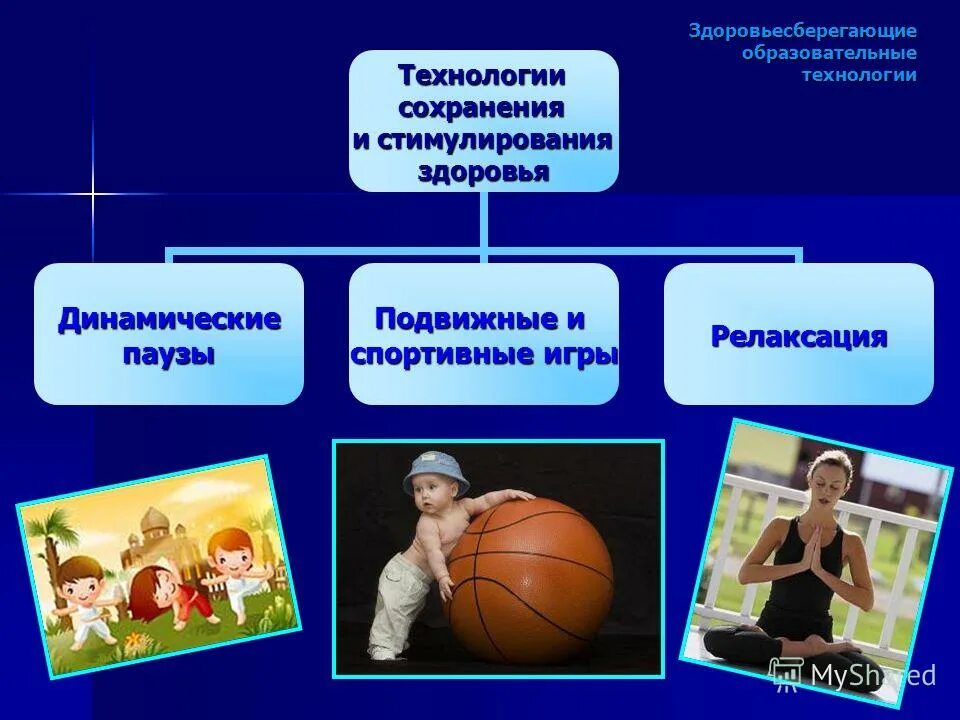 Здоровьесберегающие образовательные технологии

Технологии сохранения и стимулирования здоровья

Динамические паузы

Подвижные и спортивные игры

Релаксация

MyShared